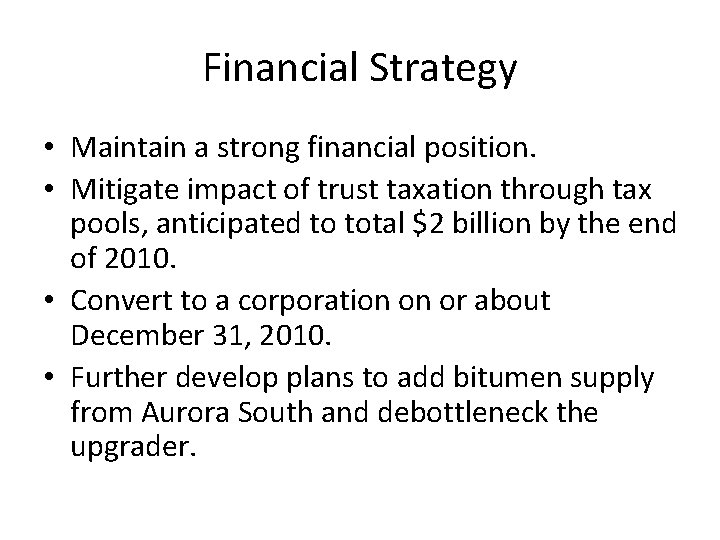 Financial Strategy

• Maintain a strong financial position.
• Mitigate impact of trust taxation through tax pools, anticipated to total \$2 billion by the end of 2010.
• Convert to a corporation on or about December 31, 2010.
• Further develop plans to add bitumen supply from Aurora South and debottleneck the upgrader.